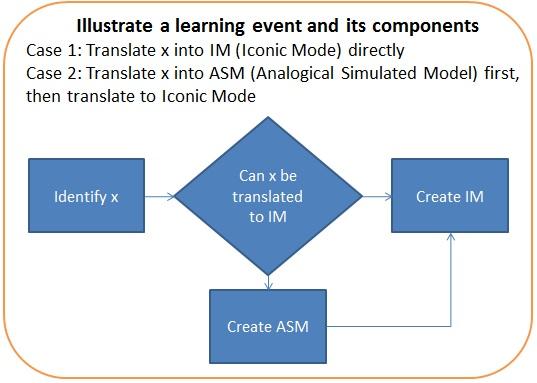 Illustrate a learning event and its components

Case 1: Translate x into IM (Iconic Mode) directly

Case 2: Translate x into ASM (Analogical Simulated Model) first, then translate to Iconic Mode

Identify x

Can x be translated to IM

Create IM

Create ASM